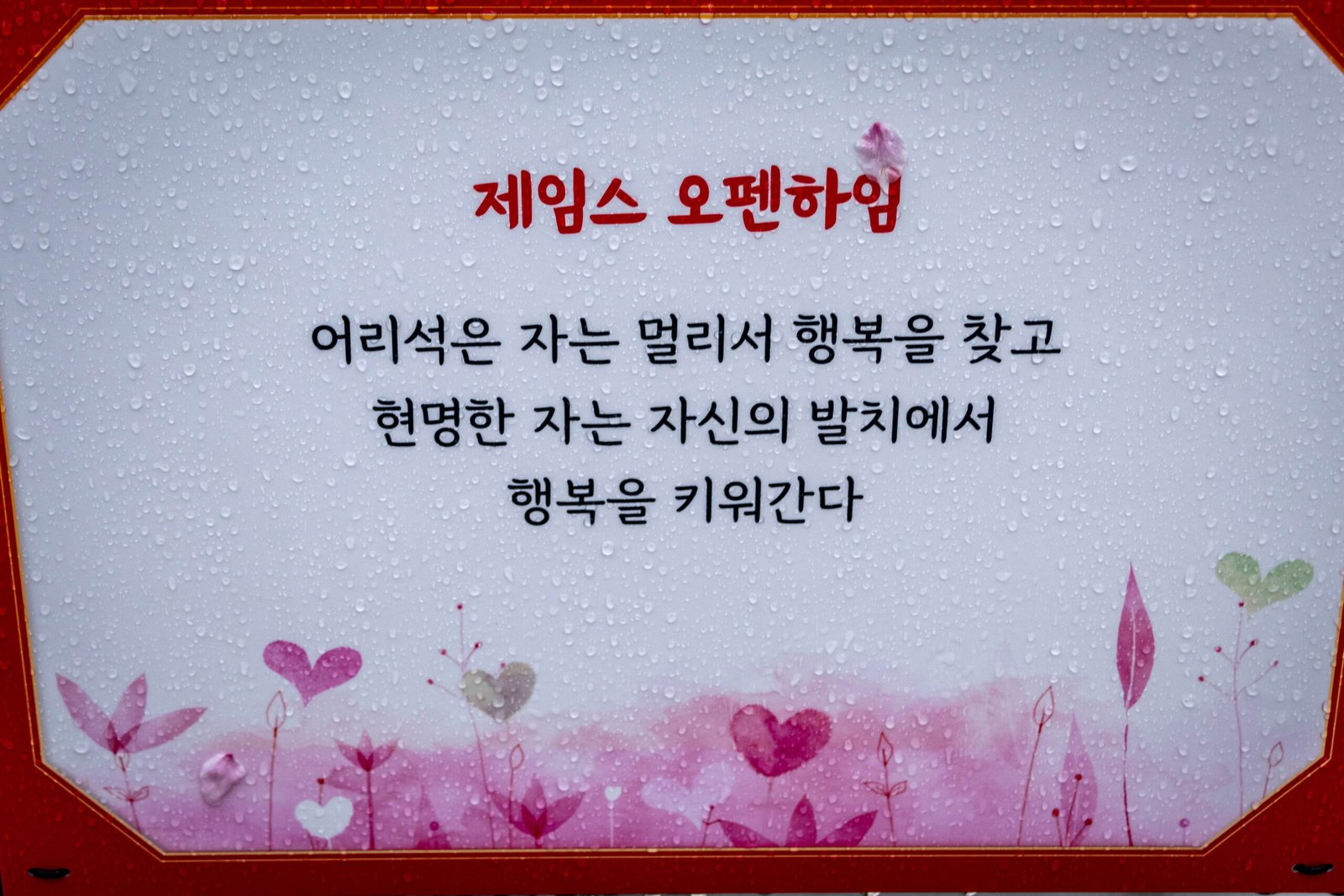 제임스 오펜하임

어리석은 자는 멀리서 행복을 찾고
현명한 자는 자신의 발치에서
행복을 키워간다